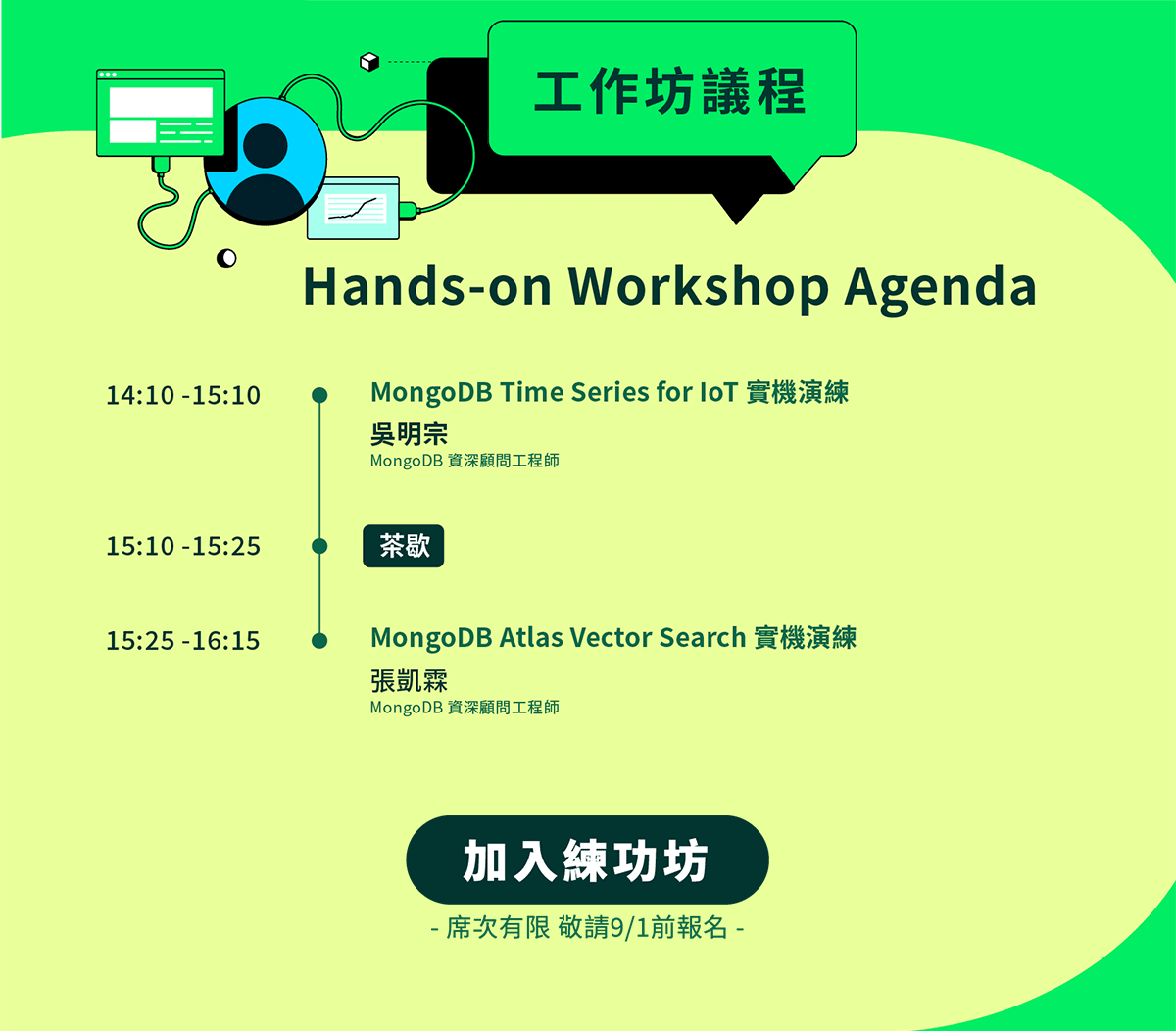 工作坊議程

Hands-on Workshop Agenda

14:10 -15:10

MongoDB Time Series for IoT 實機演練

吳明宗

MongoDB 資深顧問工程師

15:10 -15:25

茶歇

15:25 -16:15

MongoDB Atlas Vector Search 實機演練

張凱霖

MongoDB 資深顧問工程師

加入練功坊

- 席次有限 敬請9/1前報名 -